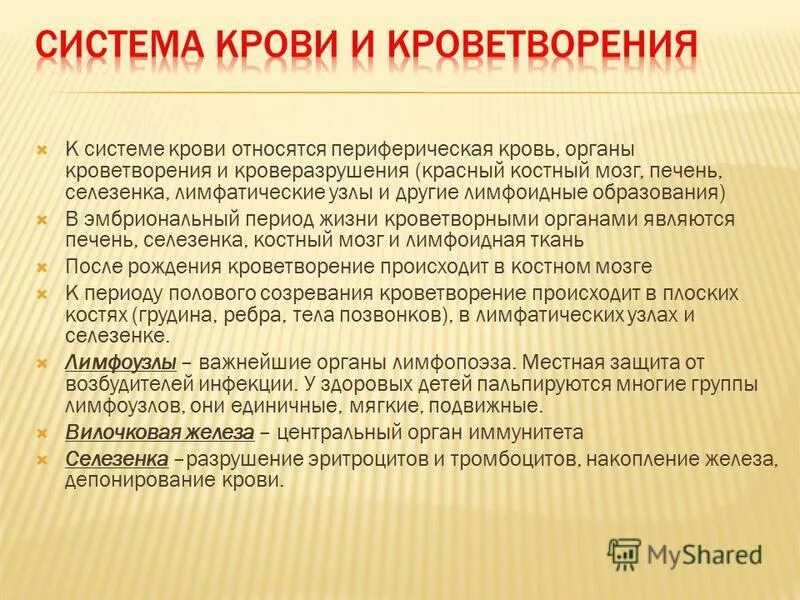 СИСТЕМА КРОВИ И КРОВЕТВОРЕНИЯ

К системе крови относятся периферическая кровь, органы кроветворения и кроверазрушения (красный костный мозг, печень, селезенка, лимфатические узлы и другие лимфоидные образования)

В эмбриональный период жизни кроветворными органами являются печень, селезенка, костный мозг и лимфоидная ткань

После рождения кроветворение происходит в костном мозге

К периоду полового созревания кроветворение происходит в плоских костях (грудина, ребра, тела позвонков), в лимфатических узлах и селезенке.

Лимфоузлы – важнейшие органы лимфопоэза. Местная защита от возбудителей инфекции. У здоровых детей пальпируются многие группы лимфоузлов, они единичные, мягкие, подвижные.

Вилочковая железа – центральный орган иммунитета

Селезенка –разрушение эритроцитов и тромбоцитов, накопление железа, депонирование крови.

MyShared